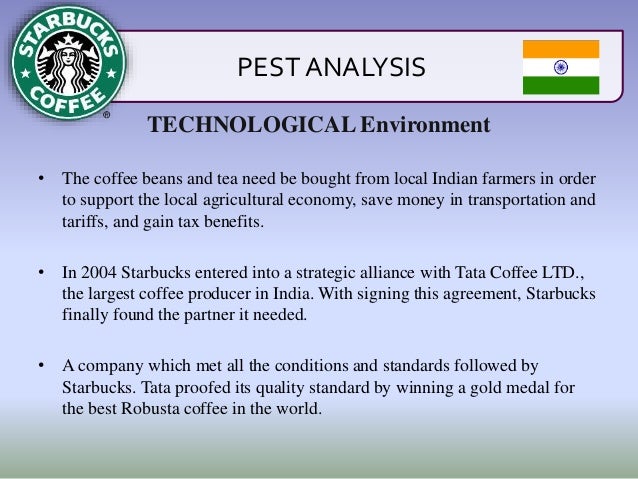 STARBUCKS COFFEE ®

PEST ANALYSIS

TECHNOLOGICAL Environment

• The coffee beans and tea need be bought from local Indian farmers in order to support the local agricultural economy, save money in transportation and tariffs, and gain tax benefits.

• In 2004 Starbucks entered into a strategic alliance with Tata Coffee LTD., the largest coffee producer in India. With signing this agreement, Starbucks finally found the partner it needed.

• A company which met all the conditions and standards followed by Starbucks. Tata proofed its quality standard by winning a gold medal for the best Robusta coffee in the world.